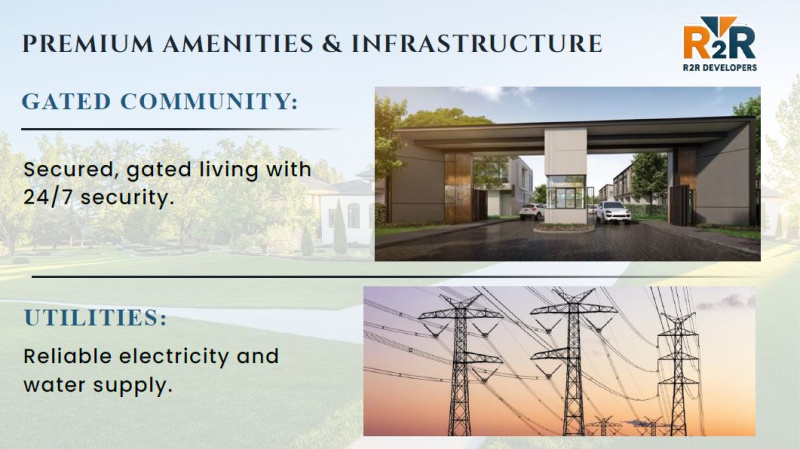 PREMIUM AMENITIES & INFRASTRUCTURE

R2R
R2R DEVELOPERS

GATED COMMUNITY:

Secured, gated living with 24/7 security.

UTILITIES:

Reliable electricity and water supply.